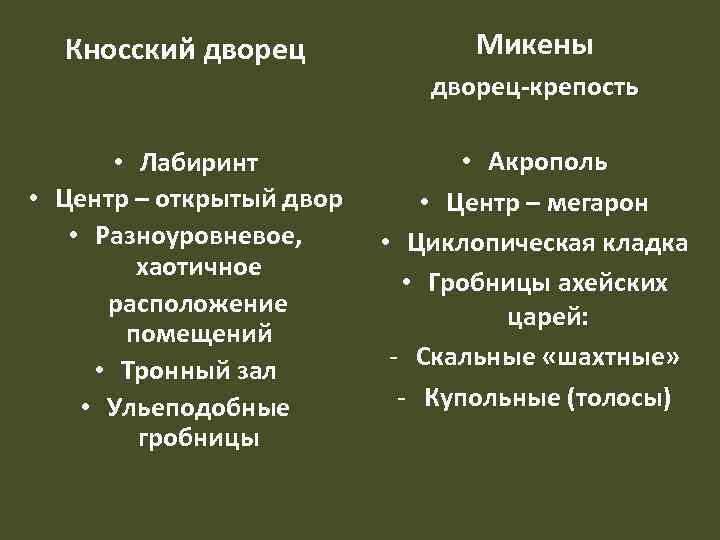 Кносский дворец

• Лабиринт
• Центр – открытый двор
• Разноуровневое, хаотичное расположение помещений
• Тронный зал
• Ульеподобные гробницы

Микены
дворец-крепость

• Акрополь
• Центр – мегарон
• Циклопическая кладка
• Гробницы ахейских царей:
- Скальные «шахтные»
- Купольные (толосы)